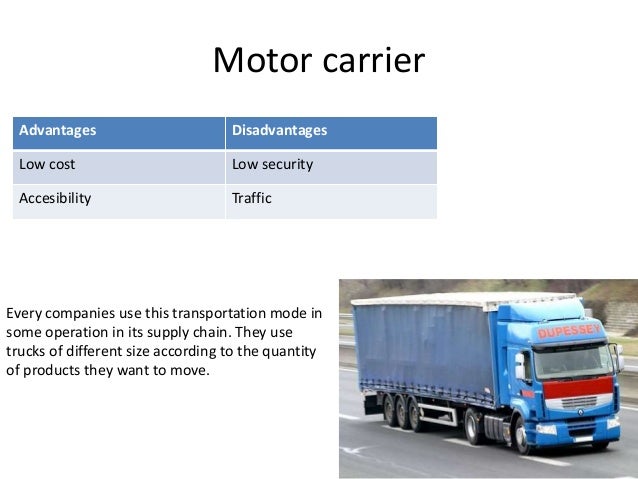 Motor carrier

| Advantages | Disadvantages |
|---|---|
| Low cost | Low security |
| Accesibility | Traffic |

Every companies use this transportation mode in some operation in its supply chain. They use trucks of different size according to the quantity of products they want to move.

DUPESSEY